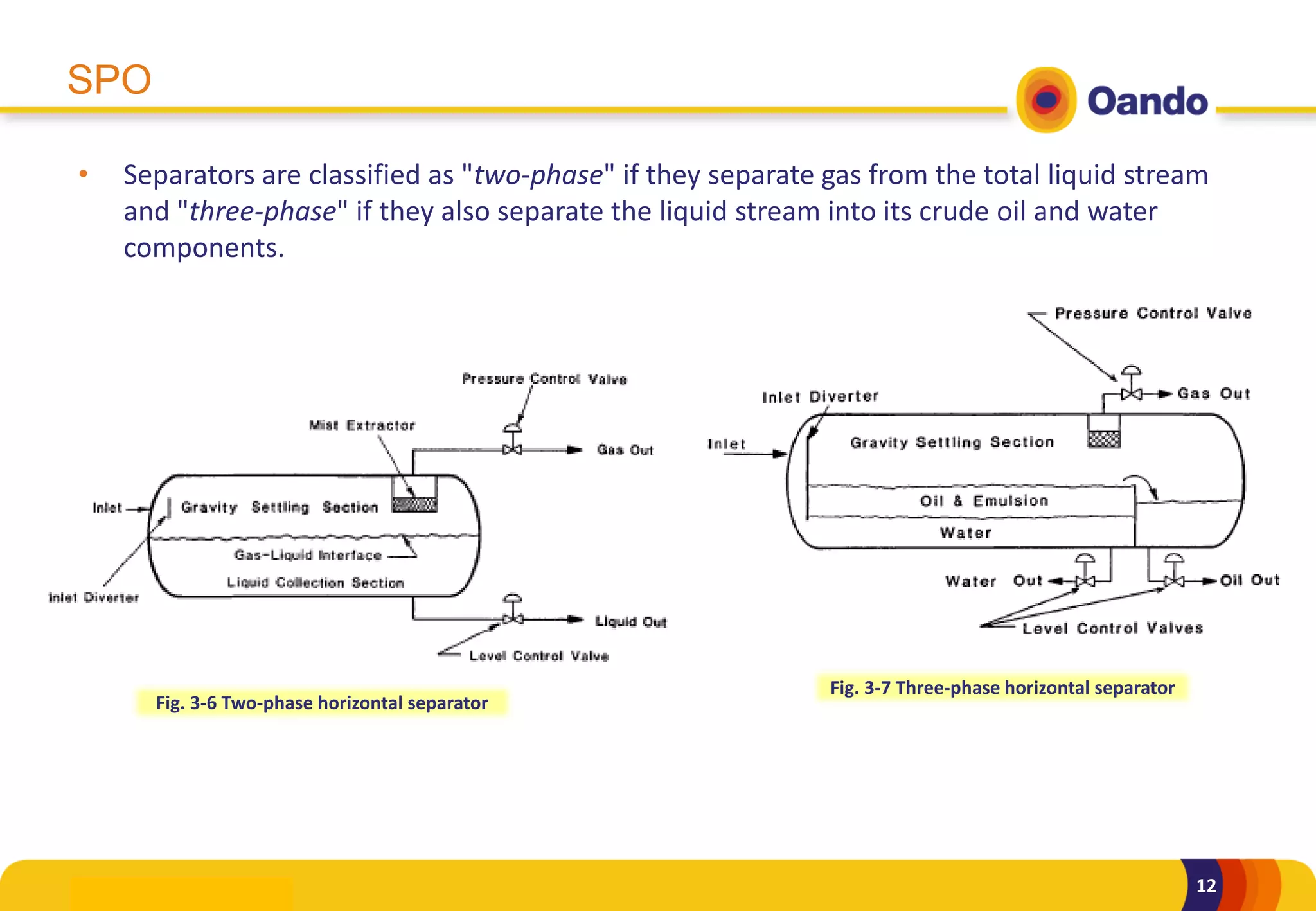 SPO

Oando

• Separators are classified as "two-phase" if they separate gas from the total liquid stream and "three-phase" if they also separate the liquid stream into its crude oil and water components.

Pressure Control Valve
Mist Extractor
Gas Out
Inlet
Gravity Settling Section
Gas-Liquid Interface
Liquid Collection Section
Inlet Diverter
Liquid Out
Level Control Valve

Fig. 3-6 Two-phase horizontal separator

Pressure Control Valve
Inlet Diverter
Gas Out
Inlet
Gravity Settling Section
Oil & Emulsion
Water
Water Out
Oil Out
Level Control Valves

Fig. 3-7 Three-phase horizontal separator

12